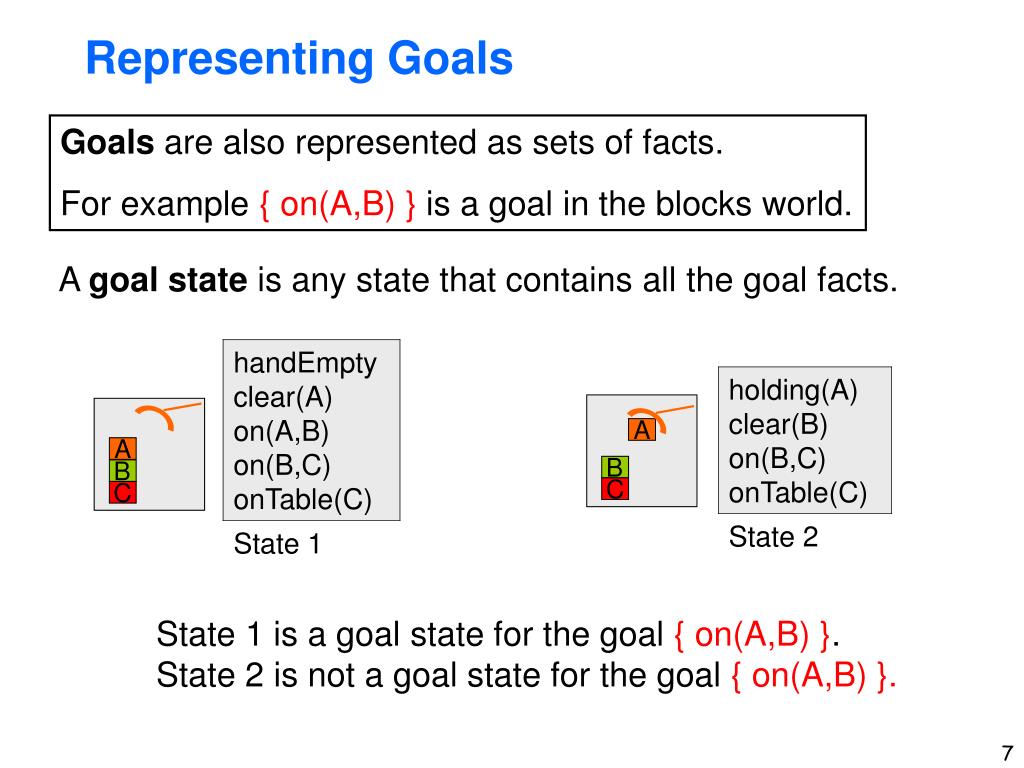 Representing Goals

Goals are also represented as sets of facts.

For example { on(A,B) } is a goal in the blocks world.

A goal state is any state that contains all the goal facts.

A
B
C

handEmpty
clear(A)
on(A,B)
on(B,C)
onTable(C)

State 1

A
B
C

holding(A)
clear(B)
on(B,C)
onTable(C)

State 2

State 1 is a goal state for the goal { on(A,B) }.
State 2 is not a goal state for the goal { on(A,B) }.

7